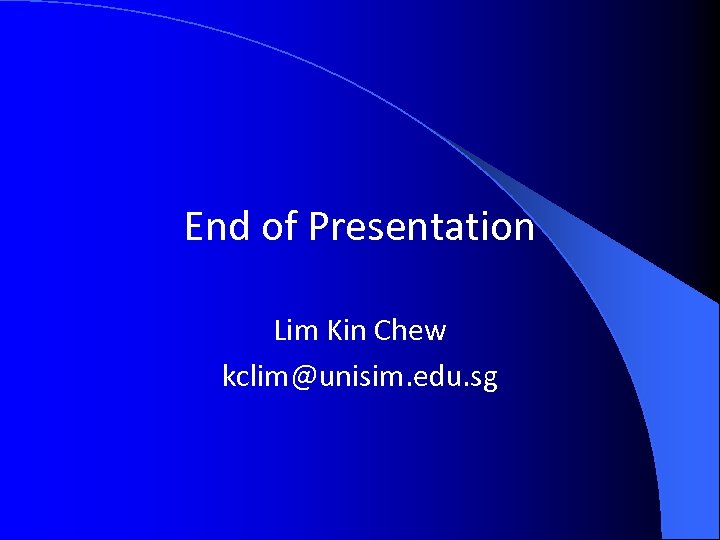 End of Presentation

Lim Kin Chew
kclim@unisim.edu.sg